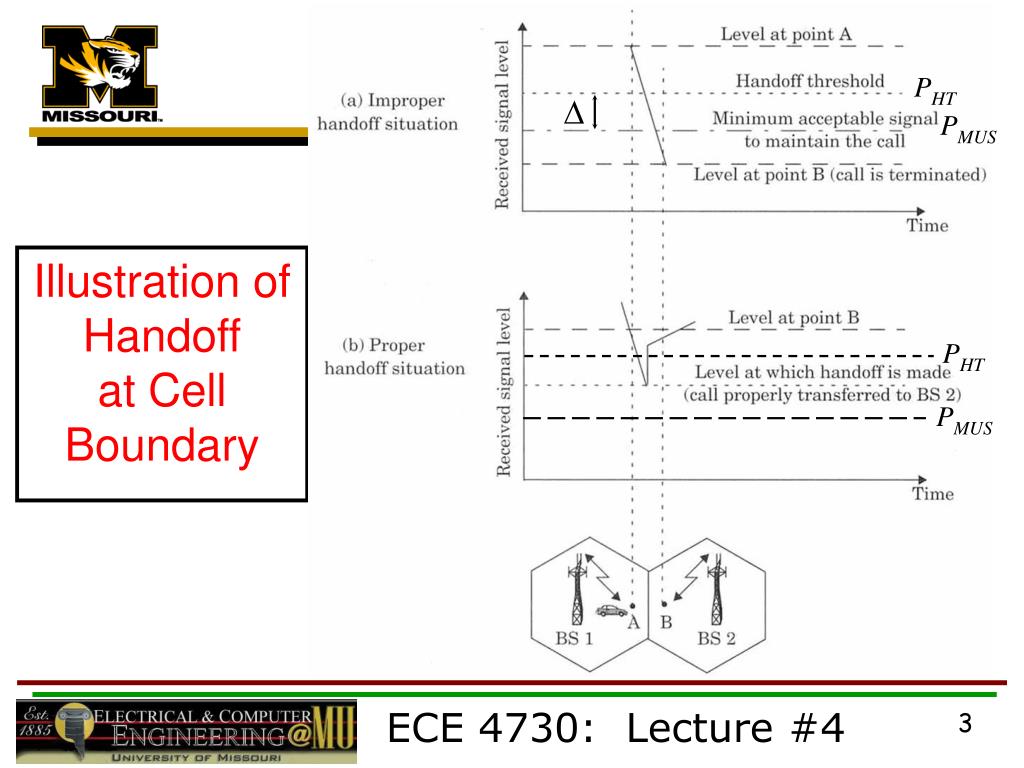 MISSOURI

Illustration of Handoff at Cell Boundary

(a) Improper handoff situation

Received signal level

Level at point A

Handoff threshold $P_{HT}$

$\Delta$

Minimum acceptable signal to maintain the call $P_{MUS}$

Level at point B (call is terminated)

Time

(b) Proper handoff situation

Received signal level

Level at point B

$P_{HT}$

Level at which handoff is made (call properly transferred to BS 2)

$P_{MUS}$

Time

BS 1 A B BS 2

Est. 1885 ELECTRICAL & COMPUTER ENGINEERING@MU UNIVERSITY OF MISSOURI

ECE 4730: Lecture #4

3